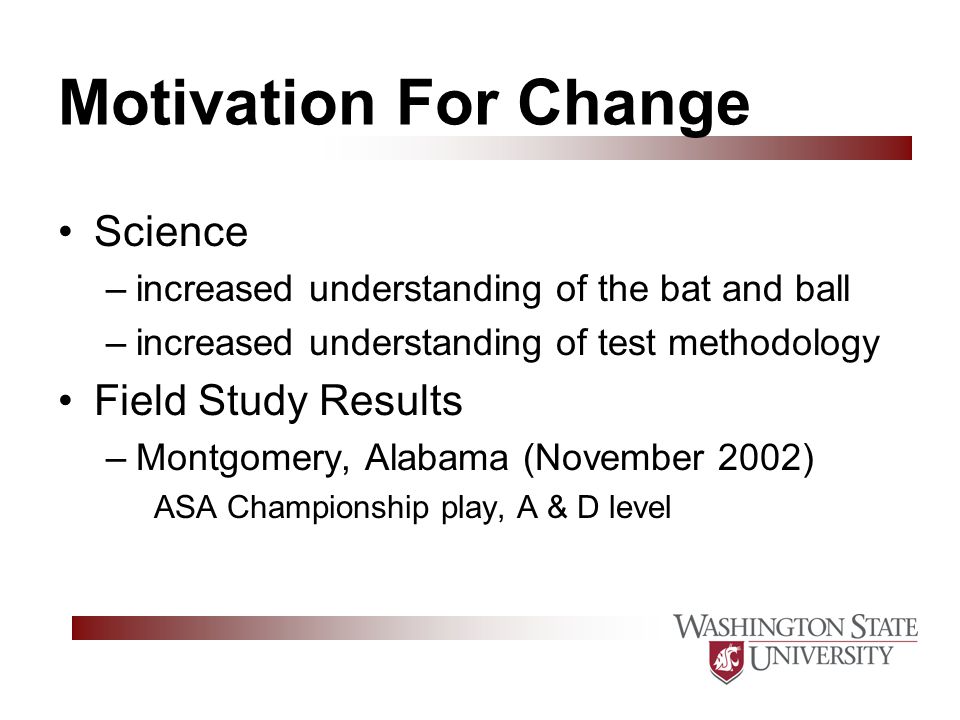 Motivation For Change

• Science
– increased understanding of the bat and ball
– increased understanding of test methodology
• Field Study Results
– Montgomery, Alabama (November 2002)
ASA Championship play, A & D level

WASHINGTON STATE UNIVERSITY